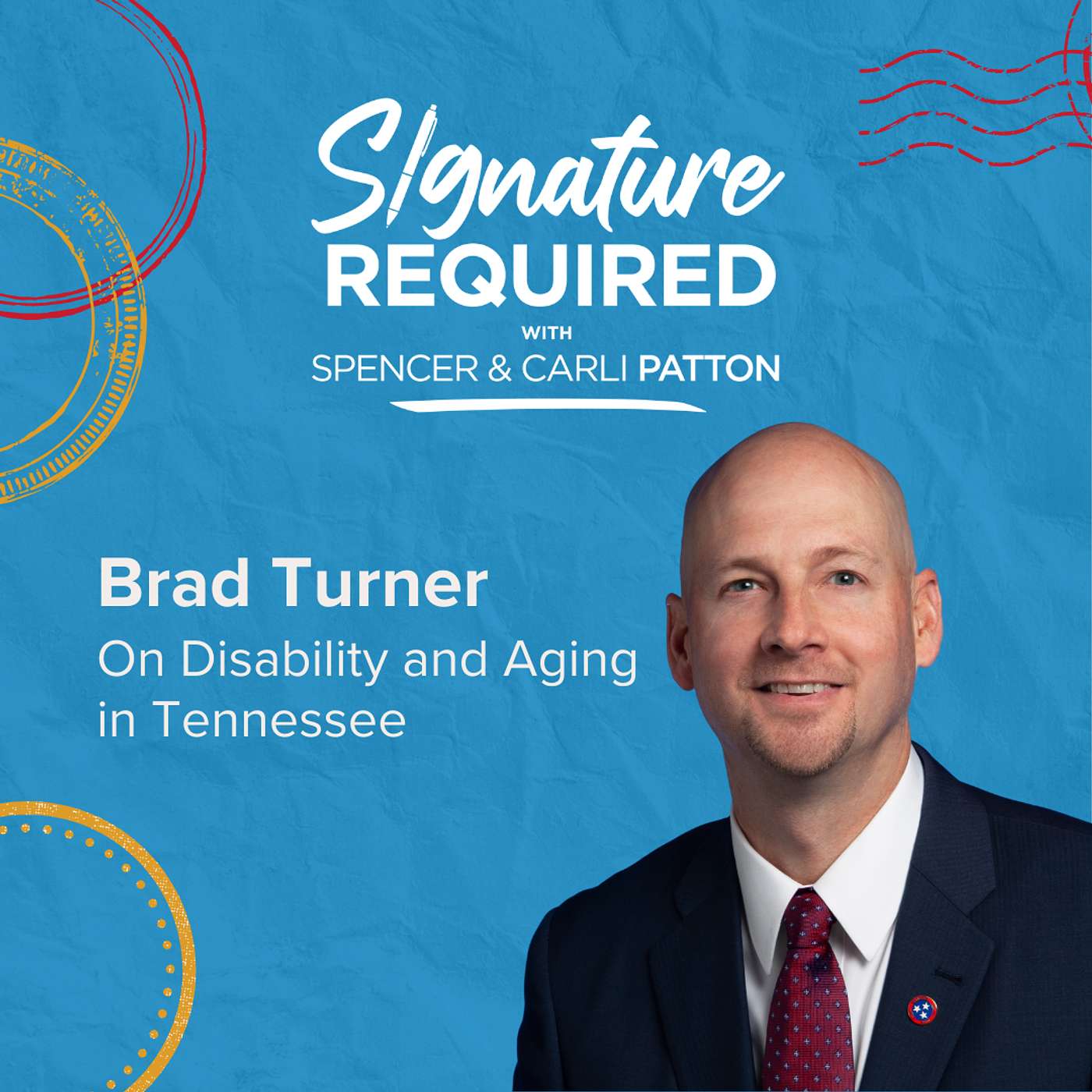 Signature REQUIRED

WITH

SPENCER & CARLI PATTON

Brad Turner

On Disability and Aging in Tennessee